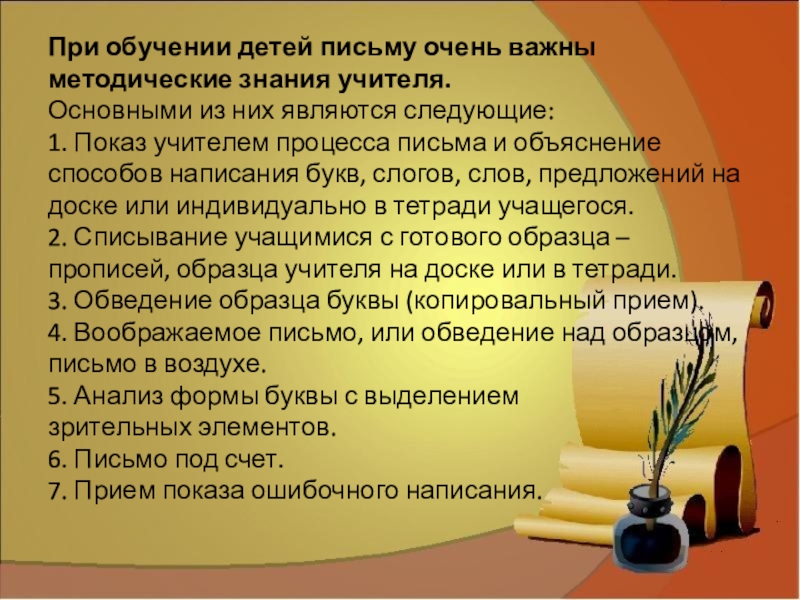 При обучении детей письму очень важны методические знания учителя.
Основными из них являются следующие:
1. Показ учителем процесса письма и объяснение способов написания букв, слогов, слов, предложений на доске или индивидуально в тетради учащегося.
2. Списывание учащимися с готового образца – прописей, образца учителя на доске или в тетради.
3. Обведение образца буквы (копировальный прием).
4. Воображаемое письмо, или обведение над образцом, письмо в воздухе.
5. Анализ формы буквы с выделением зрительных элементов.
6. Письмо под счет.
7. Прием показа ошибочного написания.